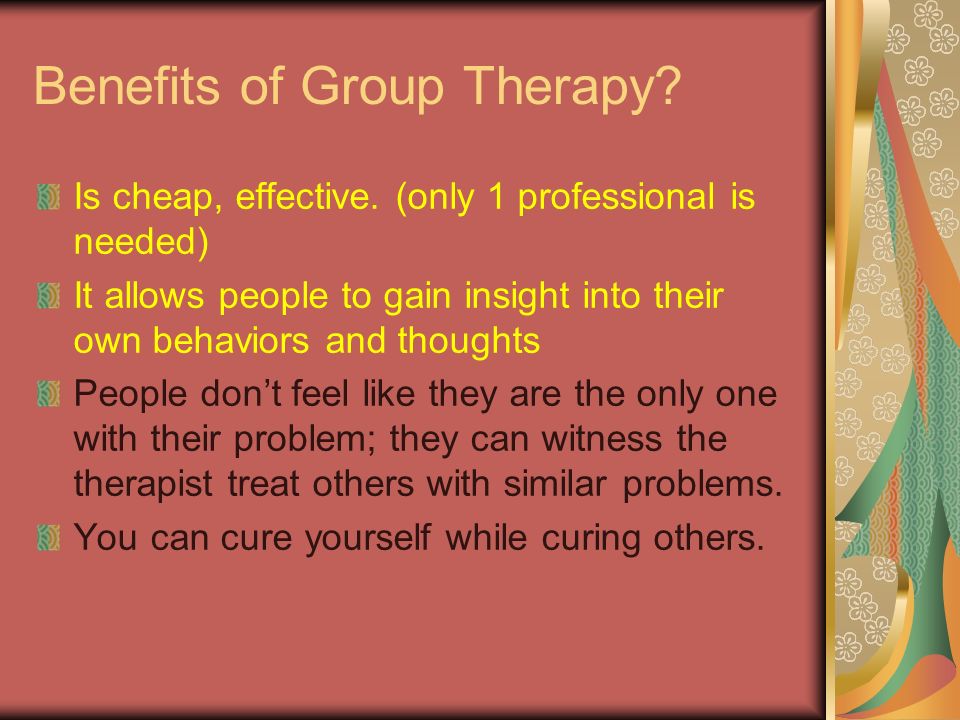 Benefits of Group Therapy?

Is cheap, effective. (only 1 professional is needed)

It allows people to gain insight into their own behaviors and thoughts

People don’t feel like they are the only one with their problem; they can witness the therapist treat others with similar problems.

You can cure yourself while curing others.